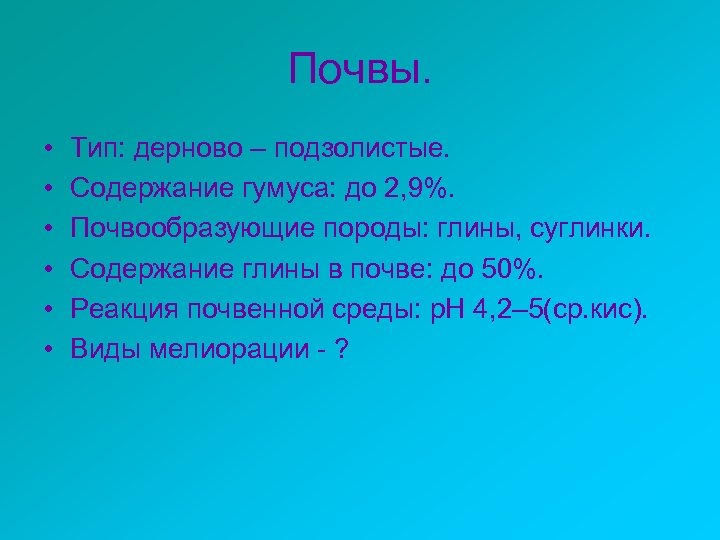 Почвы.

• Тип: дерново – подзолистые.
• Содержание гумуса: до 2,9%.
• Почвообразующие породы: глины, суглинки.
• Содержание глины в почве: до 50%.
• Реакция почвенной среды: pH 4,2–5(ср.кис).
• Виды мелиорации - ?